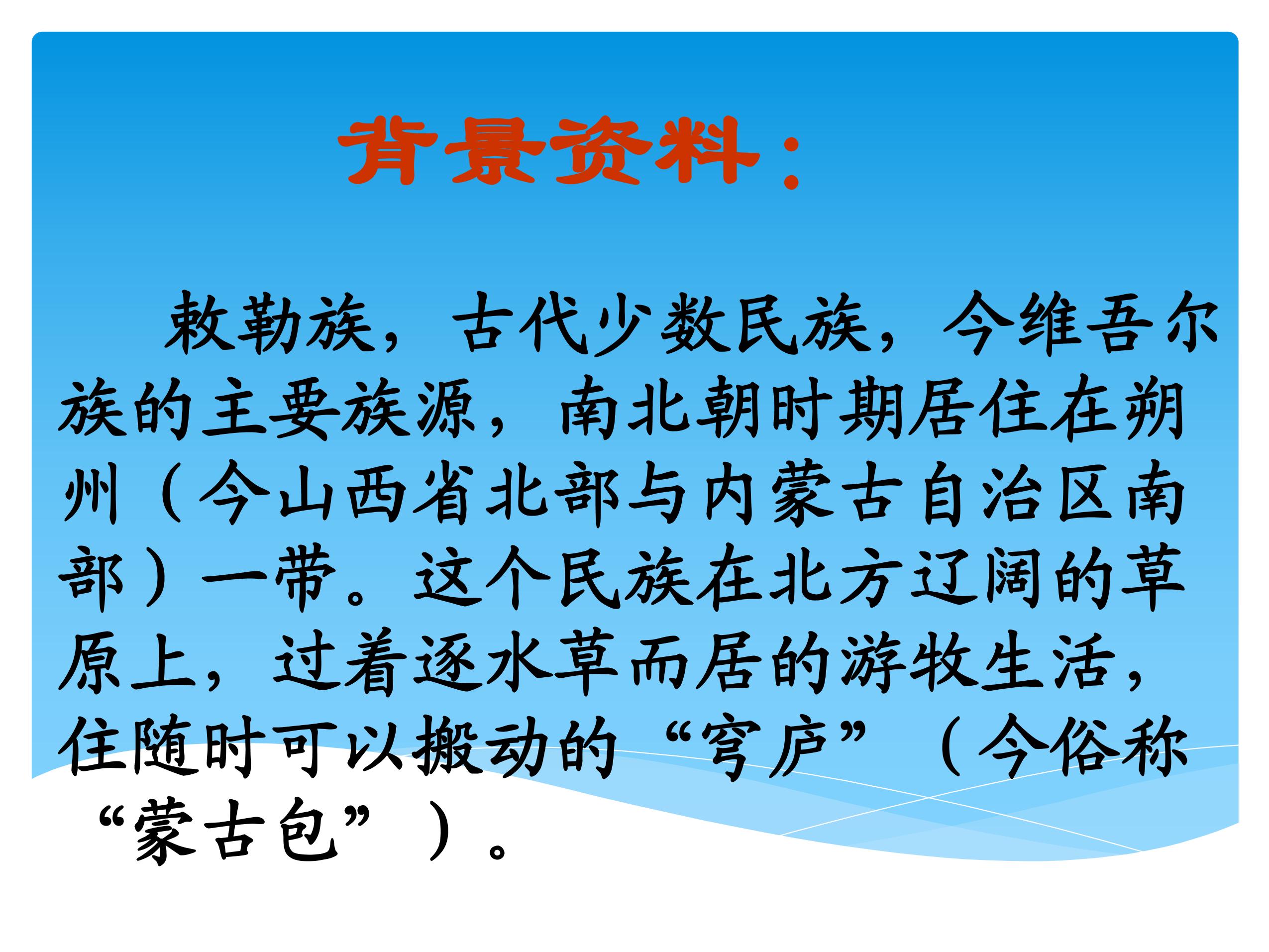 背景资料：

敕勒族，古代少数民族，今维吾尔族的主要族源，南北朝时期居住在朔州（今山西省北部与内蒙古自治区南部）一带。这个民族在北方辽阔的草原上，过着逐水草而居的游牧生活，住随时可以搬动的“穹庐”（今俗称“蒙古包”）。